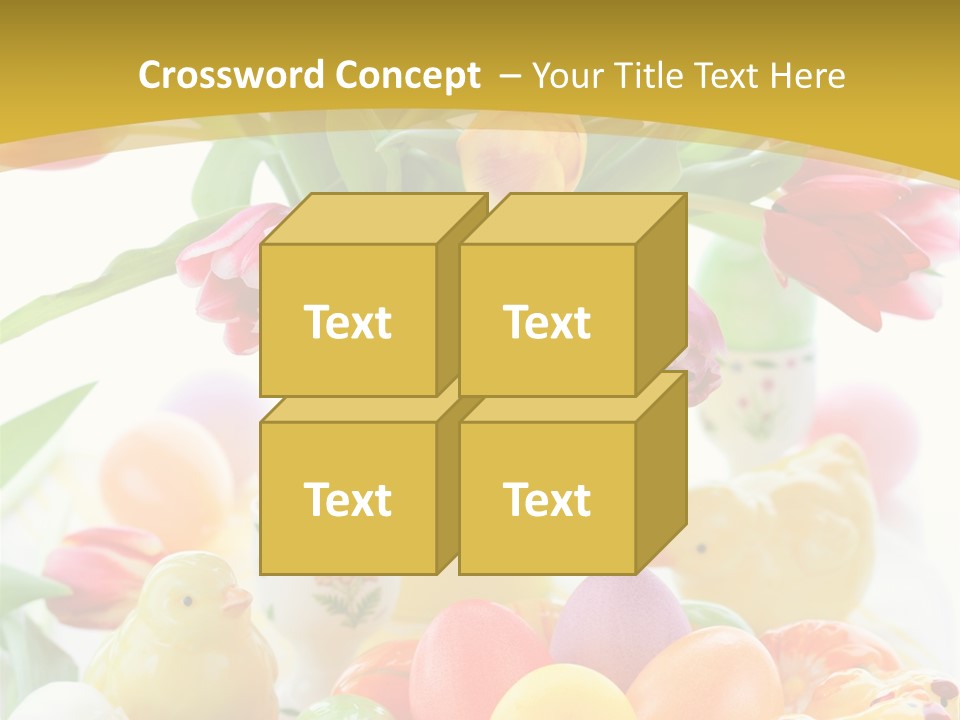 Crossword Concept – Your Title Text Here

Text

Text

Text

Text